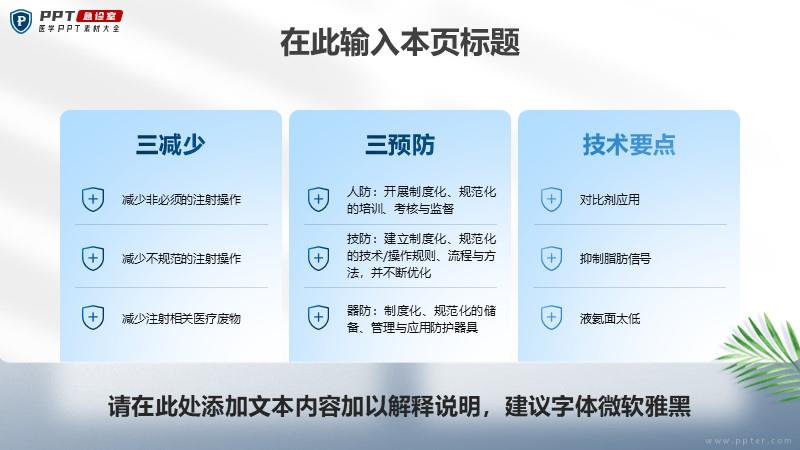 PPT 急诊室
医学PPT素材大全

在此输入本页标题

三减少

减少非必须的注射操作

减少不规范的注射操作

减少注射相关医疗废物

三预防

人防：开展制度化、规范化的培训、考核与监督

技防：建立制度化、规范化的技术/操作规则、流程与方法，并不断优化

器防：制度化、规范化的储备、管理与应用防护器具

技术要点

对比剂应用

抑制脂肪信号

液氦面太低

请在此处添加文本内容加以解释说明，建议字体微软雅黑

www.ppter.com